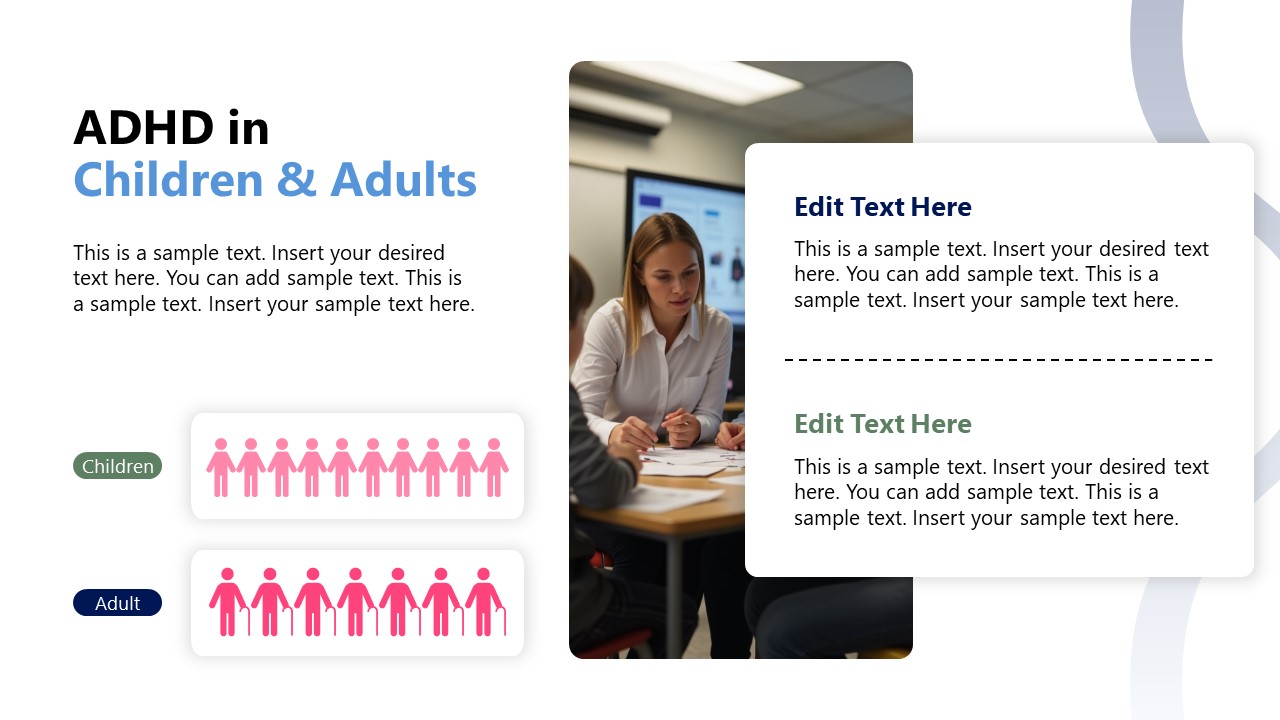 ADHD in
Children & Adults

This is a sample text. Insert your desired text here. You can add sample text. This is a sample text. Insert your sample text here.

Children

Adult

Edit Text Here

This is a sample text. Insert your desired text here. You can add sample text. This is a sample text. Insert your sample text here.

Edit Text Here

This is a sample text. Insert your desired text here. You can add sample text. This is a sample text. Insert your sample text here.